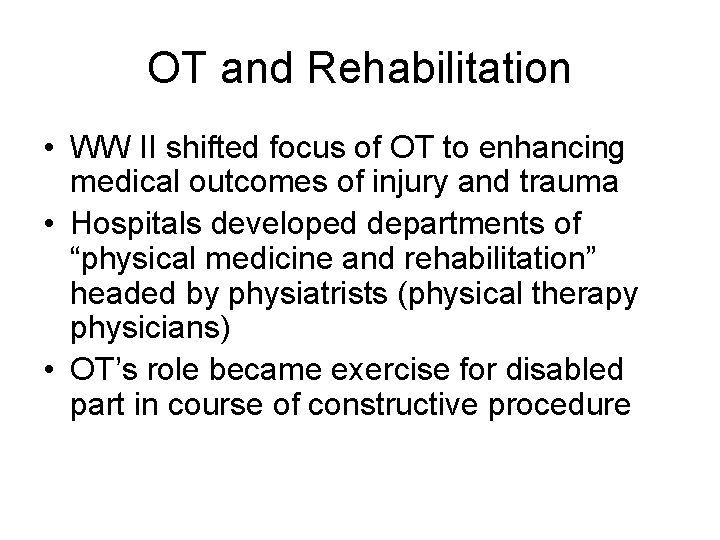 OT and Rehabilitation

• WW II shifted focus of OT to enhancing medical outcomes of injury and trauma
• Hospitals developed departments of “physical medicine and rehabilitation” headed by physiatrists (physical therapy physicians)
• OT’s role became exercise for disabled part in course of constructive procedure